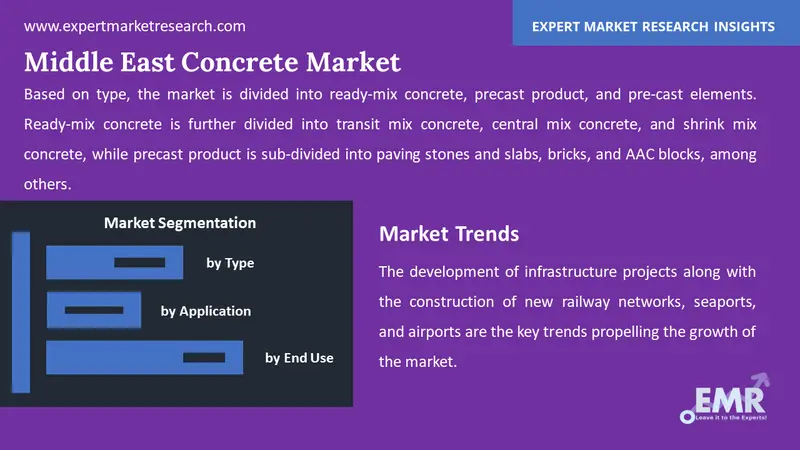 www.expertmarketresearch.com

EXPERT MARKET RESEARCH INSIGHTS

Middle East Concrete Market

Based on type, the market is divided into ready-mix concrete, precast product, and pre-cast elements. Ready-mix concrete is further divided into transit mix concrete, central mix concrete, and shrink mix concrete, while precast product is sub-divided into paving stones and slabs, bricks, and AAC blocks, among others.

Market Segmentation

by Type

by Application

by End Use

Market Trends

The development of infrastructure projects along with the construction of new railway networks, seaports, and airports are the key trends propelling the growth of the market.

EMR

Leave it to the Experts!